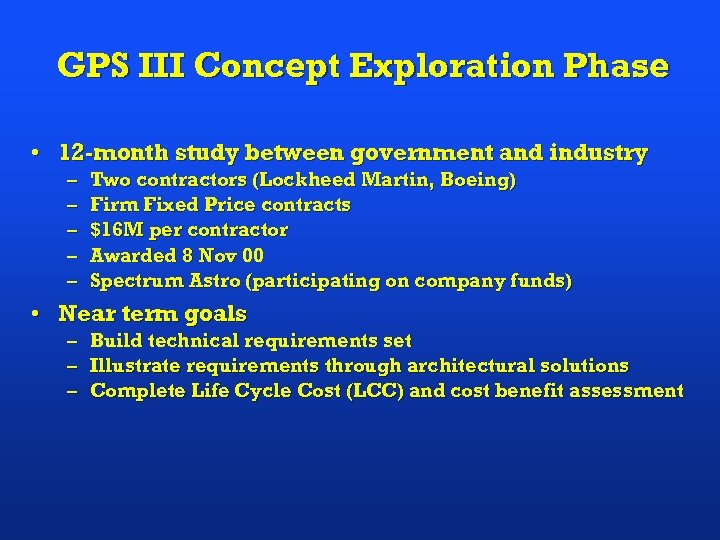 GPS III Concept Exploration Phase

• 12-month study between government and industry
  – Two contractors (Lockheed Martin, Boeing)
  – Firm Fixed Price contracts
  – \$16M per contractor
  – Awarded 8 Nov 00
  – Spectrum Astro (participating on company funds)

• Near term goals
  – Build technical requirements set
  – Illustrate requirements through architectural solutions
  – Complete Life Cycle Cost (LCC) and cost benefit assessment